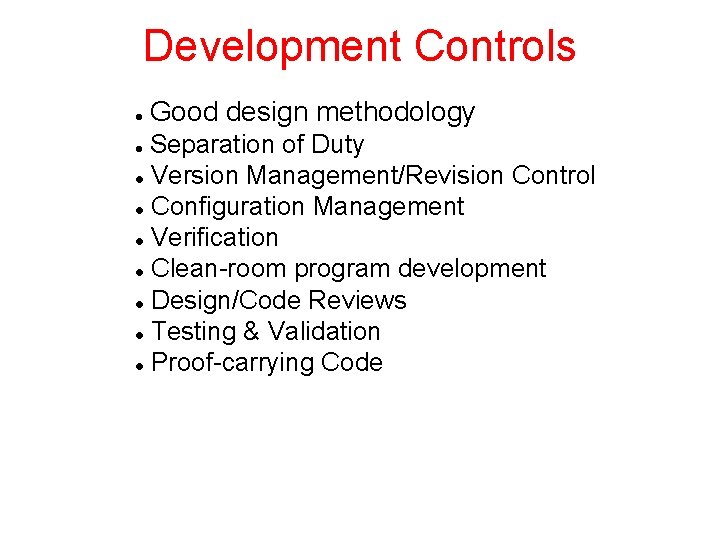 Development Controls

- Good design methodology
- Separation of Duty
- Version Management/Revision Control
- Configuration Management
- Verification
- Clean-room program development
- Design/Code Reviews
- Testing & Validation
- Proof-carrying Code